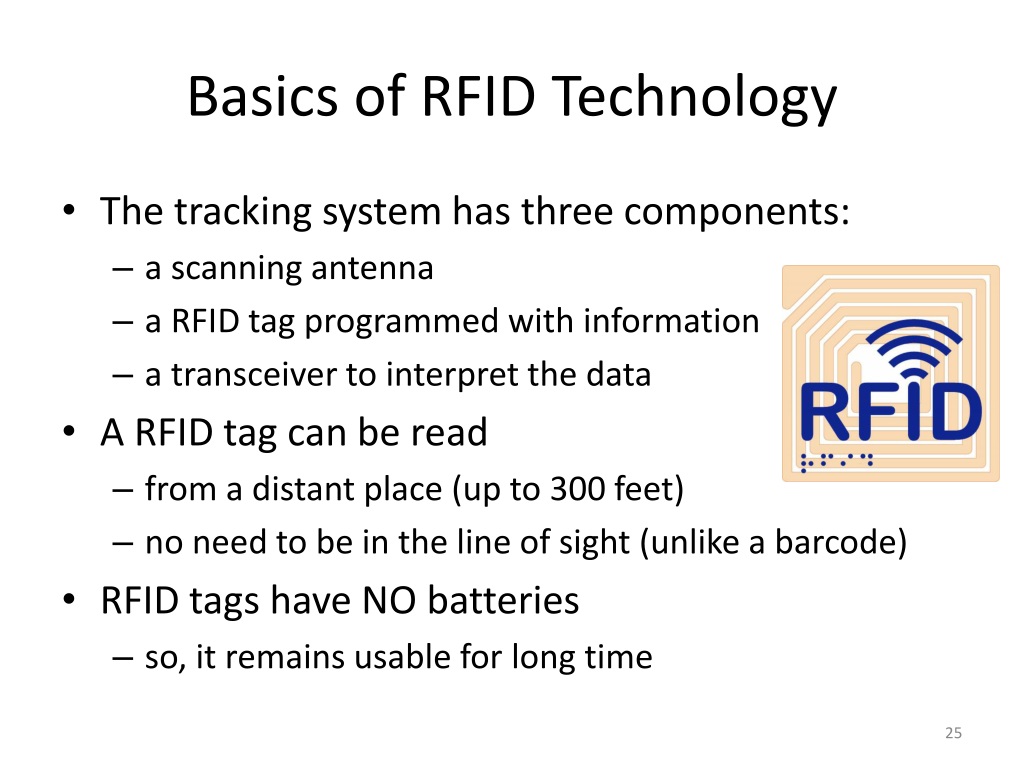 Basics of RFID Technology

• The tracking system has three components:
– a scanning antenna
– a RFID tag programmed with information
– a transceiver to interpret the data

• A RFID tag can be read
– from a distant place (up to 300 feet)
– no need to be in the line of sight (unlike a barcode)

• RFID tags have NO batteries
– so, it remains usable for long time

RFID

25